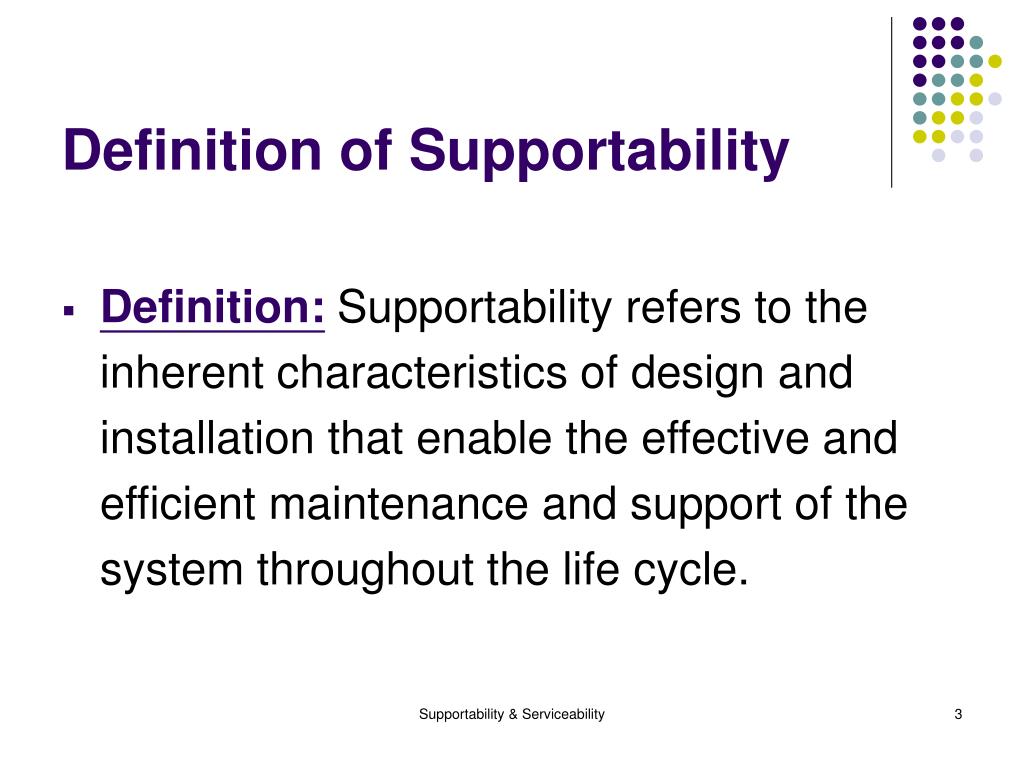 Definition of Supportability

▪ Definition: Supportability refers to the inherent characteristics of design and installation that enable the effective and efficient maintenance and support of the system throughout the life cycle.

Supportability & Serviceability

3